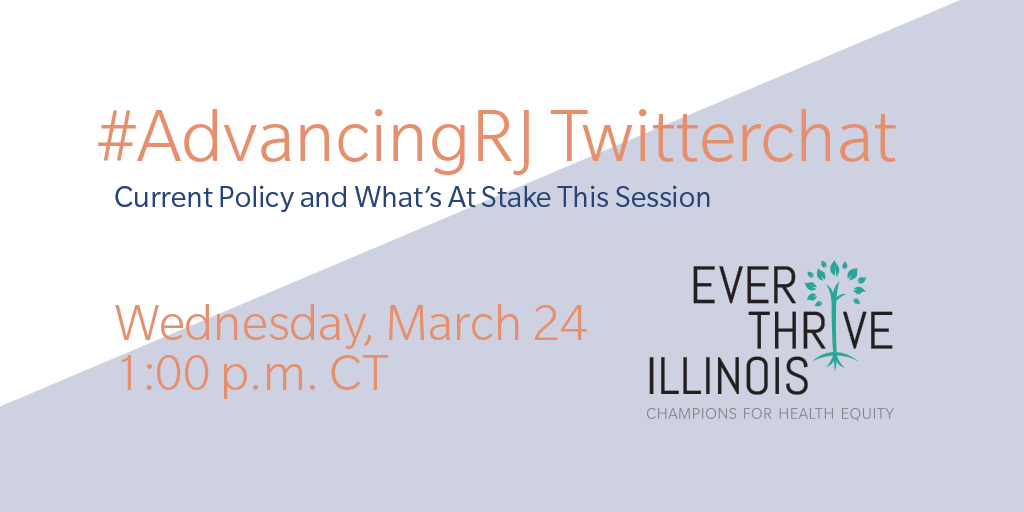 #AdvancingRJ Twitterchat
Current Policy and What's At Stake This Session

Wednesday, March 24
1:00 p.m. CT

EVER
THRIVE
ILLINOIS
CHAMPIONS FOR HEALTH EQUITY